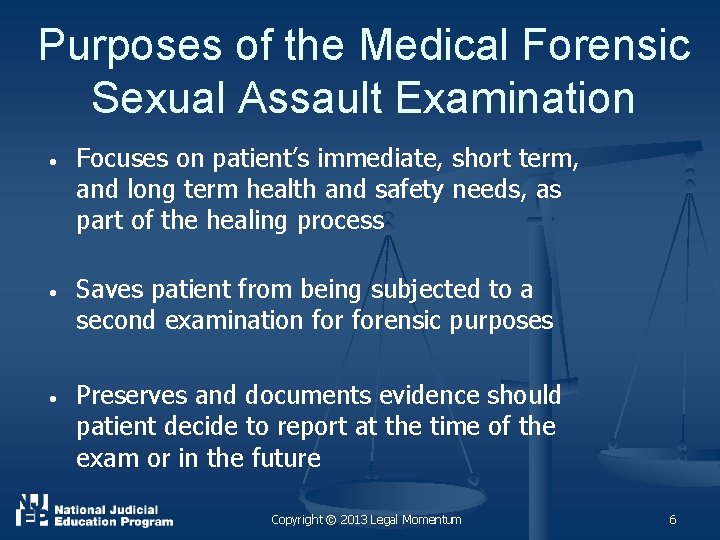 Purposes of the Medical Forensic Sexual Assault Examination

• Focuses on patient's immediate, short term, and long term health and safety needs, as part of the healing process

• Saves patient from being subjected to a second examination for forensic purposes

• Preserves and documents evidence should patient decide to report at the time of the exam or in the future

NJEP National Judicial Education Program

Copyright © 2013 Legal Momentum

6